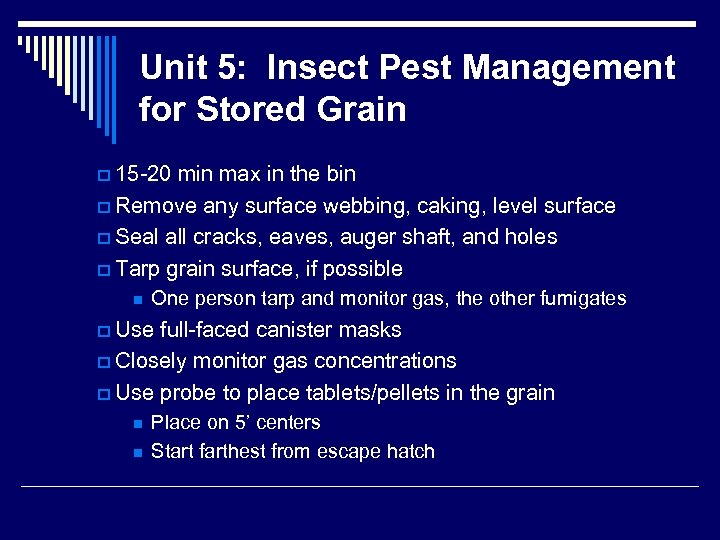 Unit 5: Insect Pest Management for Stored Grain

15-20 min max in the bin
Remove any surface webbing, caking, level surface
Seal all cracks, eaves, auger shaft, and holes
Tarp grain surface, if possible
One person tarp and monitor gas, the other fumigates
Use full-faced canister masks
Closely monitor gas concentrations
Use probe to place tablets/pellets in the grain
Place on 5' centers
Start farthest from escape hatch